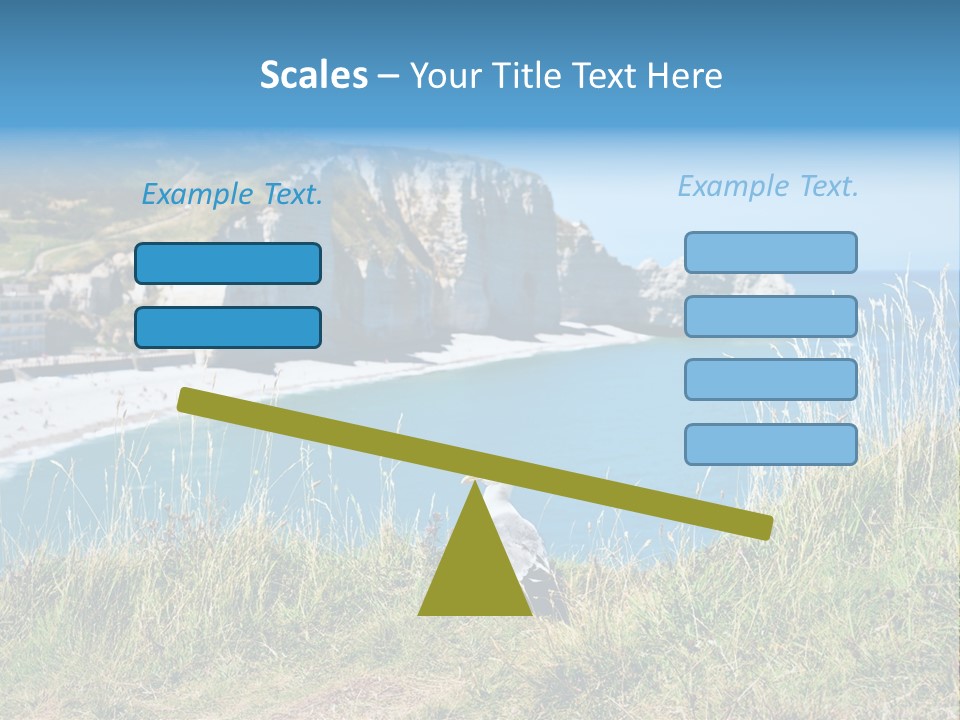 Scales – Your Title Text Here

Example Text.

Example Text.